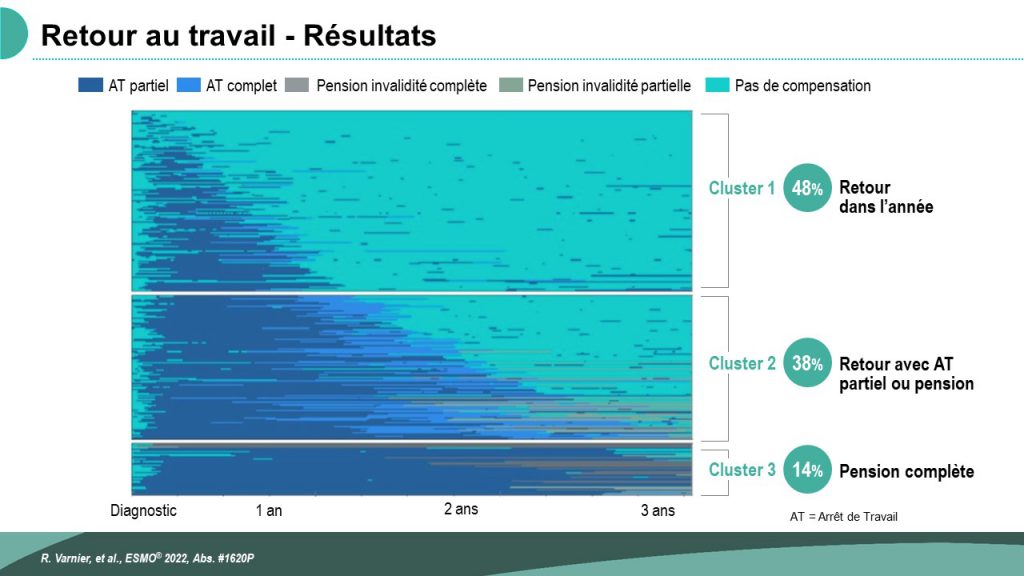 Retour au travail - Résultats

AT partiel AT complet Pension invalidité complète Pension invalidité partielle Pas de compensation

Cluster 1 48% Retour dans l'année

Cluster 2 38% Retour avec AT partiel ou pension

Cluster 3 14% Pension complète

Diagnostic 1 an 2 ans 3 ans

AT = Arrêt de Travail

R. Varnier, et al., ESMO® 2022, Abs. #1620P